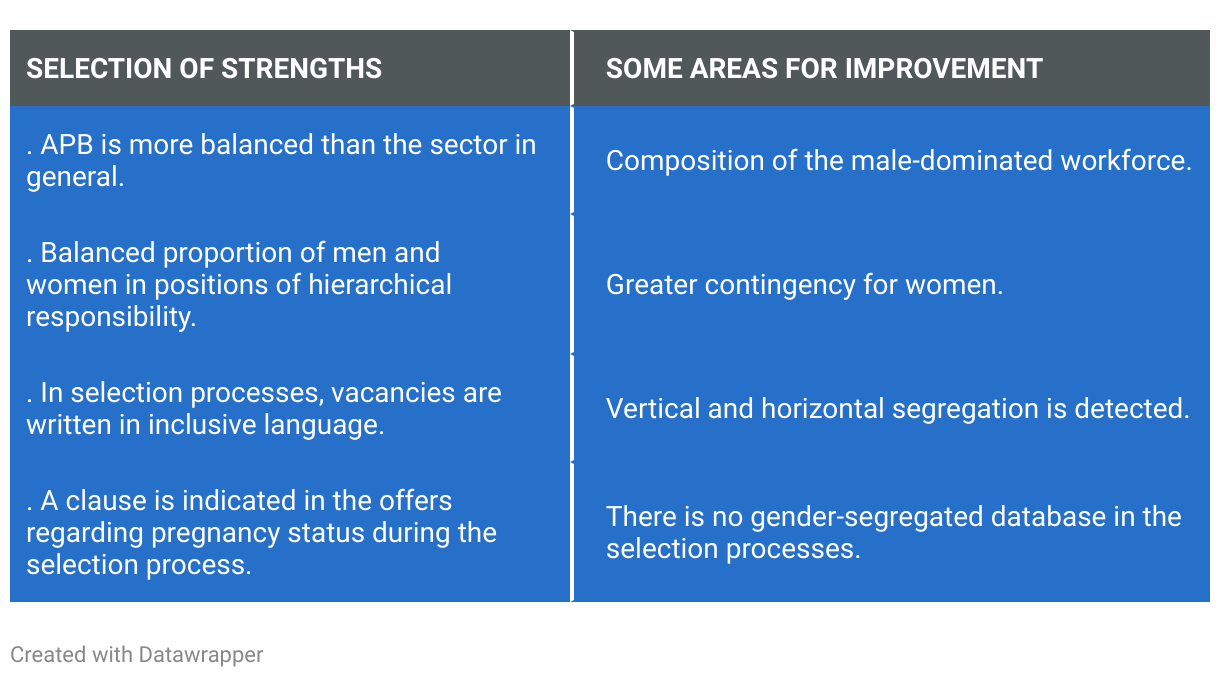 | SELECTION OF STRENGTHS | SOME AREAS FOR IMPROVEMENT |
|---|---|
| . APB is more balanced than the sector in general. | Composition of the male-dominated workforce. |
| . Balanced proportion of men and women in positions of hierarchical responsibility. | Greater contingency for women. |
| . In selection processes, vacancies are written in inclusive language. | Vertical and horizontal segregation is detected. |
| . A clause is indicated in the offers regarding pregnancy status during the selection process. | There is no gender-segregated database in the selection processes. |

Created with Datawrapper